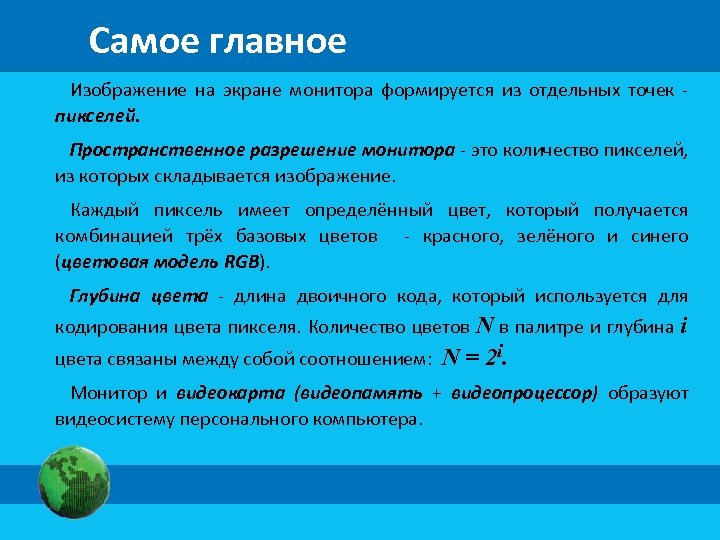 Самое главное

Изображение на экране монитора формируется из отдельных точек - пикселей.

Пространственное разрешение монитора - это количество пикселей, из которых складывается изображение.

Каждый пиксель имеет определённый цвет, который получается комбинацией трёх базовых цветов - красного, зелёного и синего (цветовая модель RGB).

Глубина цвета - длина двоичного кода, который используется для кодирования цвета пикселя. Количество цветов $N$ в палитре и глубина $i$ цвета связаны между собой соотношением: $N = 2^i$.

Монитор и видеокарта (видеопамять + видеопроцессор) образуют видеосистему персонального компьютера.